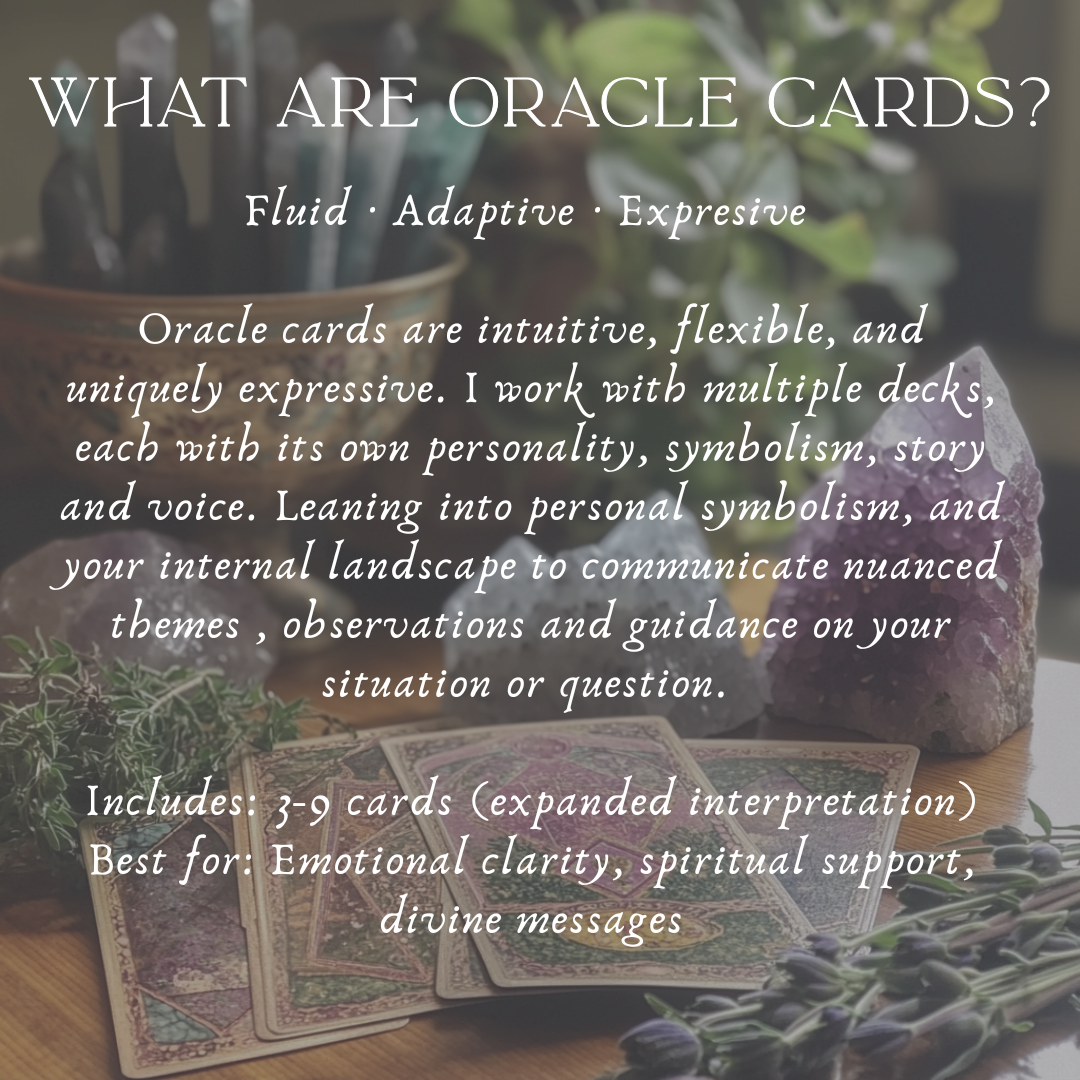 WHAT ARE ORACLE CARDS?

Fluid · Adaptive · Expresive

Oracle cards are intuitive, flexible, and uniquely expressive. I work with multiple decks, each with its own personality, symbolism, story and voice. Leaning into personal symbolism, and your internal landscape to communicate nuanced themes , observations and guidance on your situation or question.

Includes: 3-9 cards (expanded interpretation)
Best for: Emotional clarity, spiritual support, divine messages